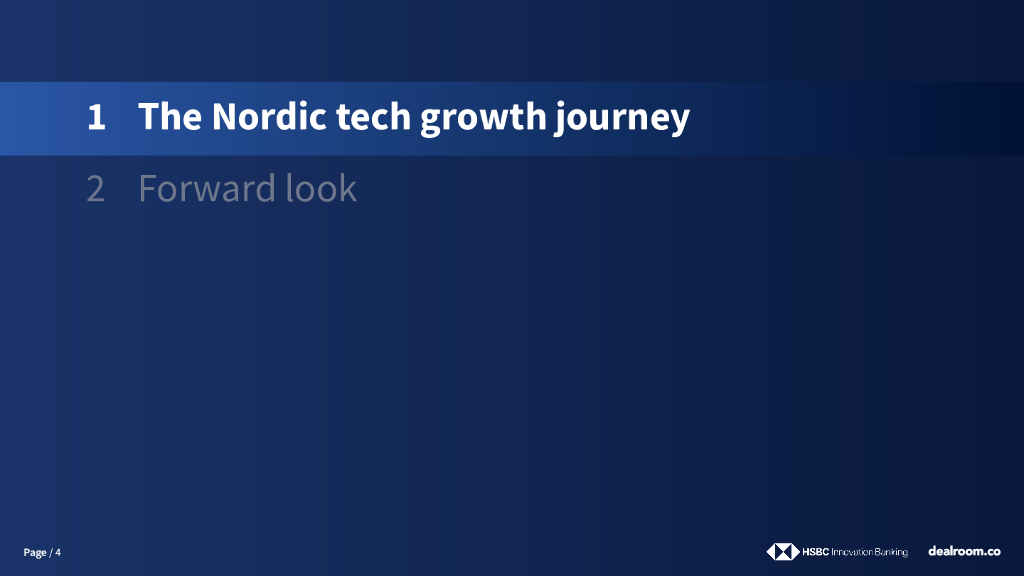 1 The Nordic tech growth journey

2 Forward look

Page / 4

HSBC Innovation Banking

dealroom.co